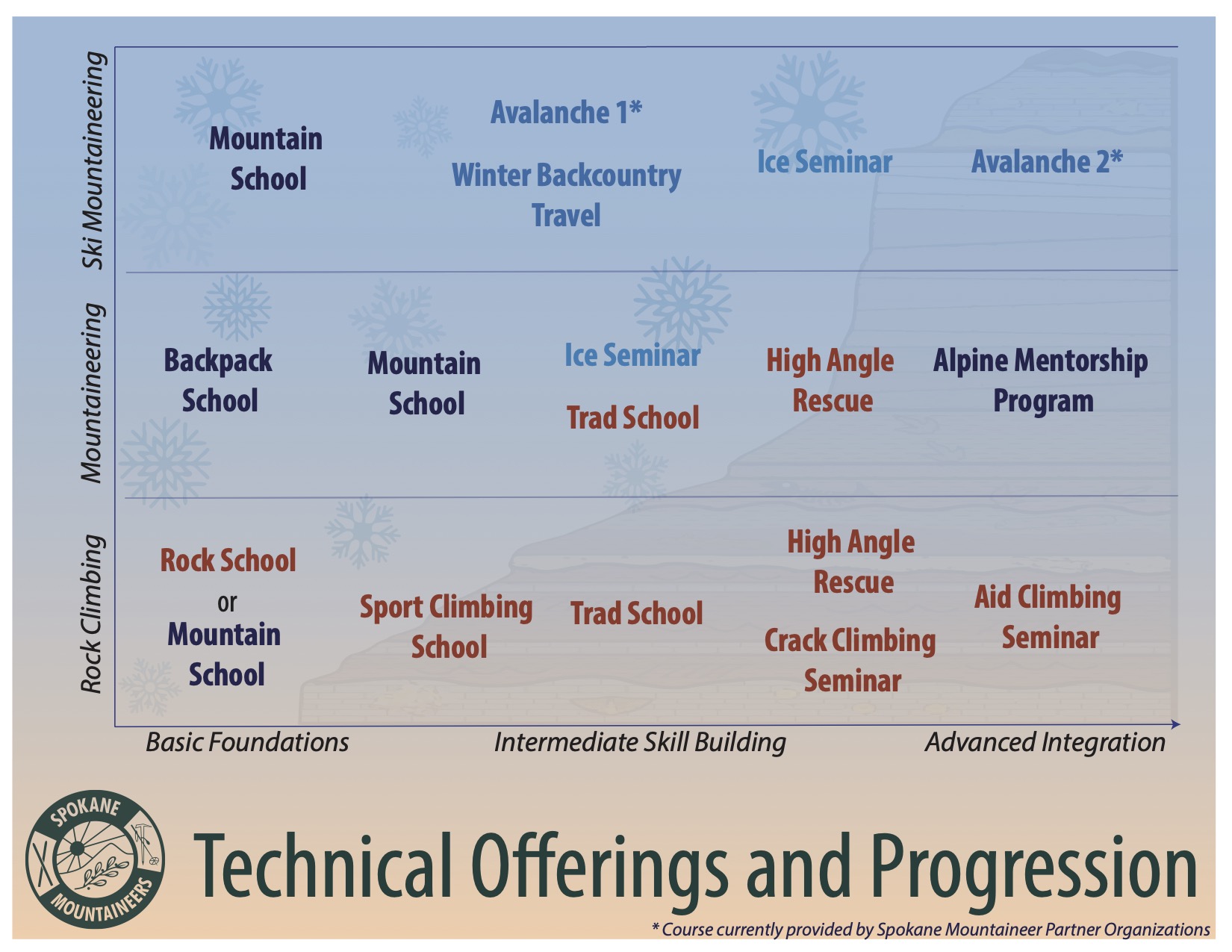 Ski Mountaineering

Mountain School

Avalanche 1*

Winter Backcountry Travel

Ice Seminar

Avalanche 2*

Mountaineering

Backpack School

Mountain School

Ice Seminar

Trad School

High Angle Rescue

Alpine Mentorship Program

Rock Climbing

Rock School or Mountain School

Sport Climbing School

Trad School

High Angle Rescue

Crack Climbing Seminar

Aid Climbing Seminar

Basic Foundations

Intermediate Skill Building

Advanced Integration

SPOKANE MOUNTAINEERS

Technical Offerings and Progression

* Course currently provided by Spokane Mountaineer Partner Organizations